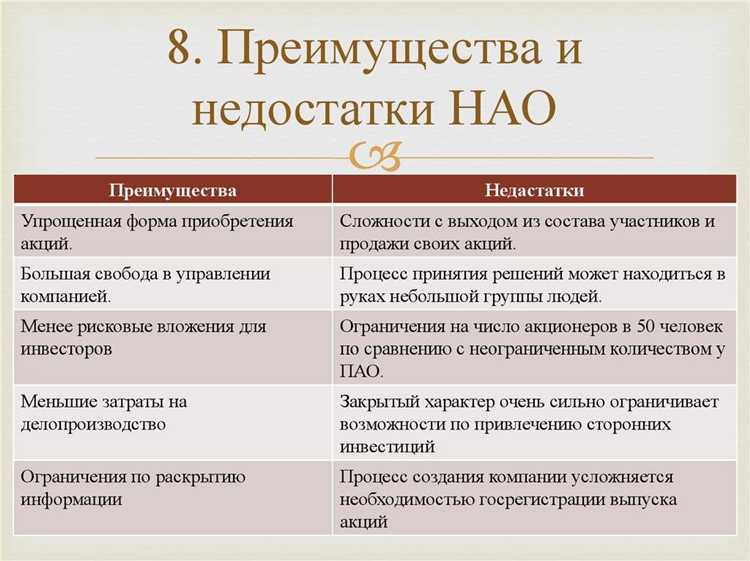 8. Преимущества и недостатки НАО

| Преимущества | Недастатки |
|---|---|
| Упрощенная форма приобретения акций. | Сложности с выходом из состава участников и продажи своих акций. |
| Большая свобода в управлении компанией. | Процесс принятия решений может находиться в руках небольшой группы людей. |
| Менее рисковые вложения для инвесторов | Ограничения на число акционеров в 50 человек по сравнению с неограниченным количеством у ПАО. |
| Меньшие затраты на делопроизводство | Закрытый характер очень сильно ограничивает возможности по привлечению сторонних инвестиций |
| Ограничения по раскрытию информации | Процесс создания компании усложняется необходимостью госрегистрации выпуска акций |